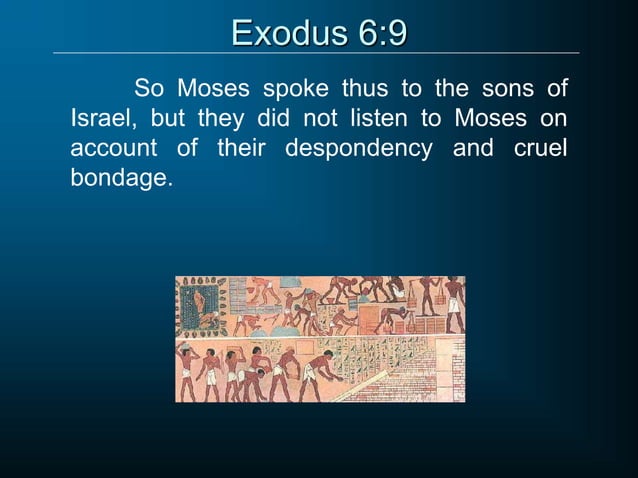 Exodus 6:9

So Moses spoke thus to the sons of Israel, but they did not listen to Moses on account of their despondency and cruel bondage.